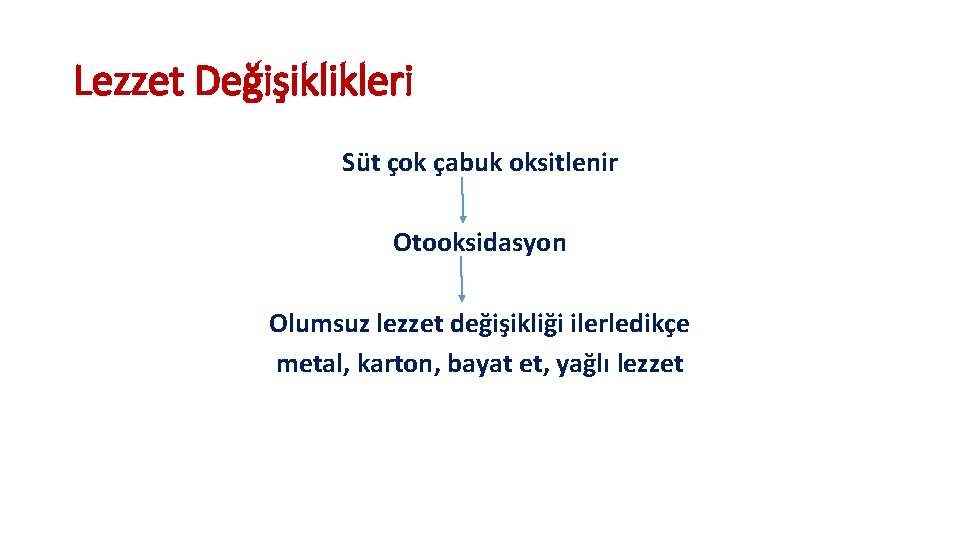 Lezzet Değişiklikleri

Süt çok çabuk oksitlenir

Otooksidasyon

Olumsuz lezzet değişikliği ilerledikçe metal, karton, bayat et, yağlı lezzet